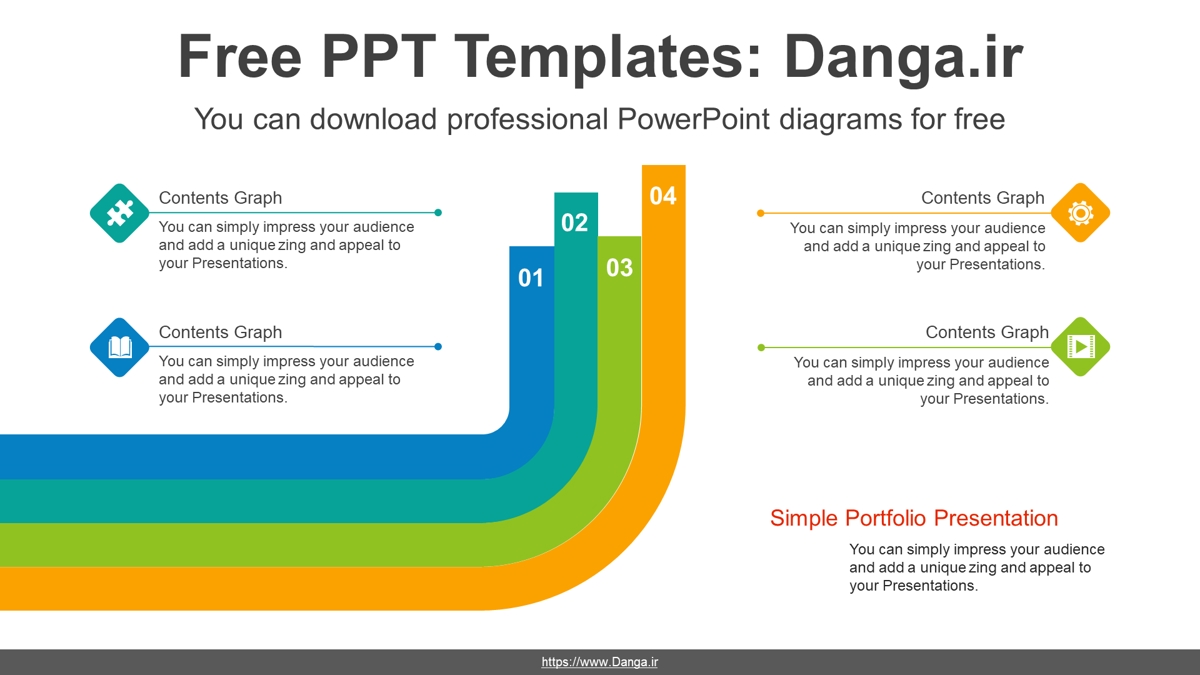 Free PPT Templates: Danga.ir

You can download professional PowerPoint diagrams for free

Contents Graph

You can simply impress your audience and add a unique zing and appeal to your Presentations.

Contents Graph

You can simply impress your audience and add a unique zing and appeal to your Presentations.

01

02

03

04

Contents Graph

You can simply impress your audience and add a unique zing and appeal to your Presentations.

Contents Graph

You can simply impress your audience and add a unique zing and appeal to your Presentations.

Simple Portfolio Presentation

You can simply impress your audience and add a unique zing and appeal to your Presentations.

https://www.Danga.ir